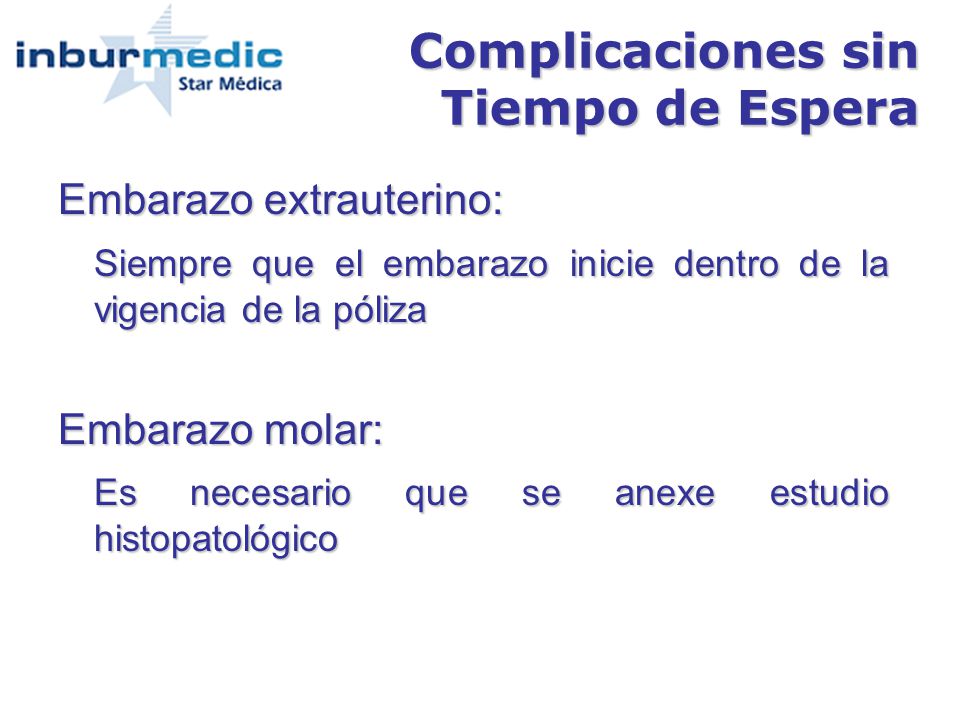 inburmedic
Star Médica

Complicaciones sin Tiempo de Espera

Embarazo extrauterino:

Siempre que el embarazo inicie dentro de la vigencia de la póliza

Embarazo molar:

Es necesario que se anexe estudio histopatológico